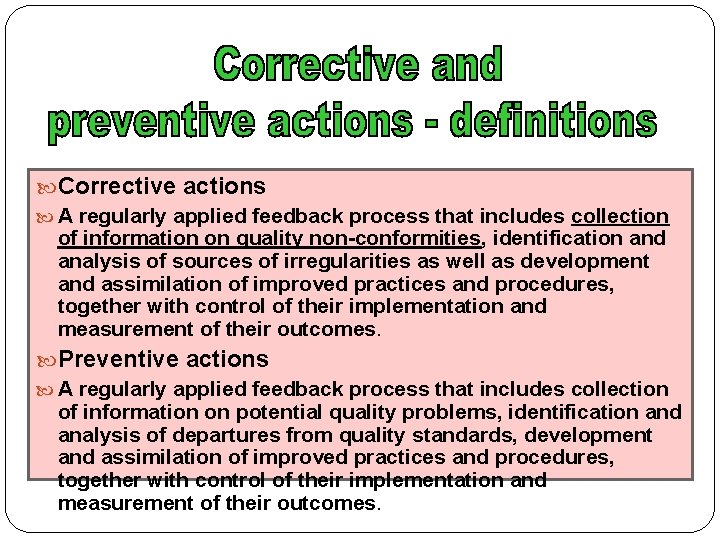 Corrective and preventive actions - definitions

Corrective actions

A regularly applied feedback process that includes collection of information on quality non-conformities, identification and analysis of sources of irregularities as well as development and assimilation of improved practices and procedures, together with control of their implementation and measurement of their outcomes.

Preventive actions

A regularly applied feedback process that includes collection of information on potential quality problems, identification and analysis of departures from quality standards, development and assimilation of improved practices and procedures, together with control of their implementation and measurement of their outcomes.